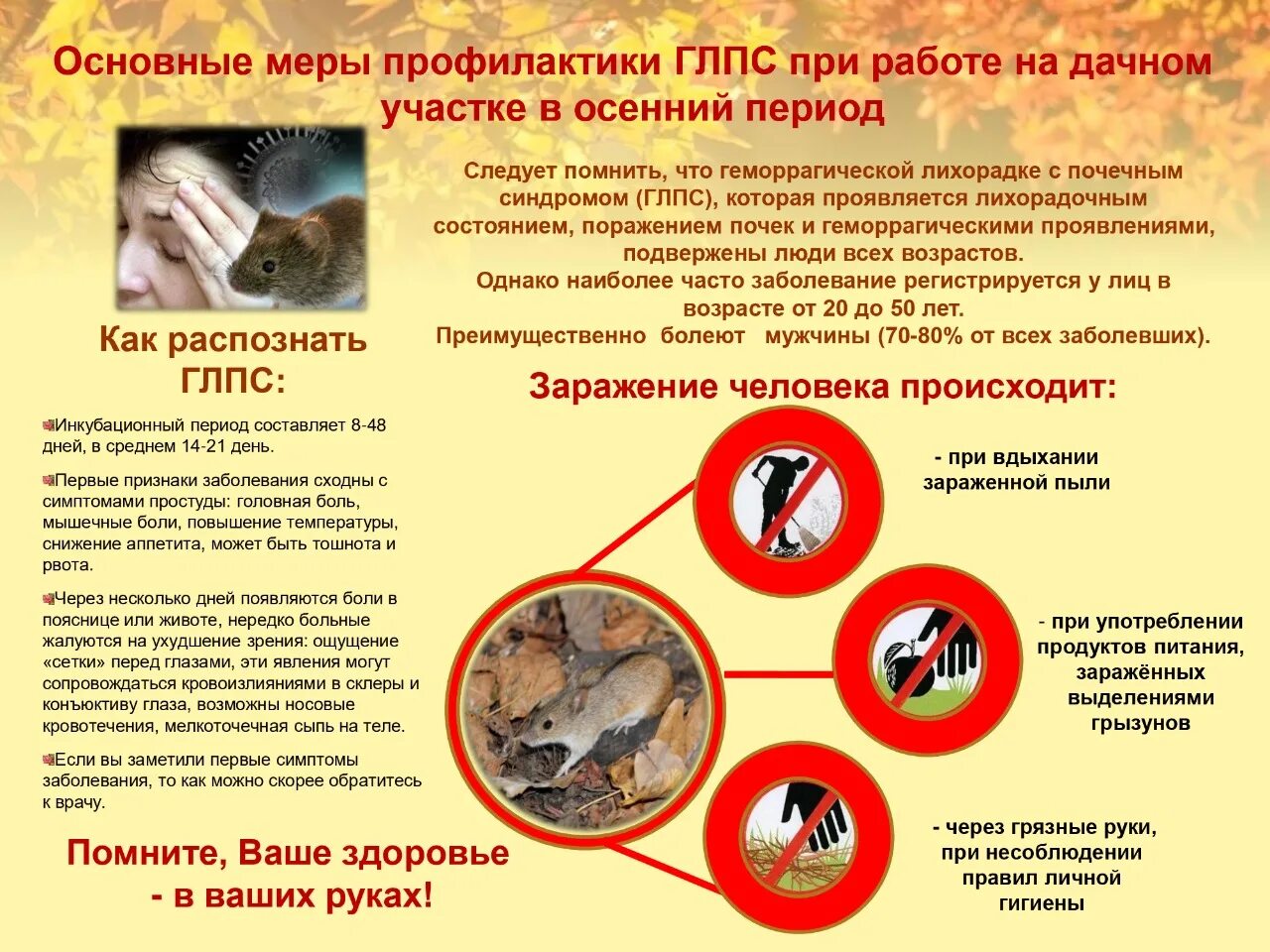 Основные меры профилактики ГЛПС при работе на дачном участке в осенний период

Следует помнить, что геморрагической лихорадке с почечным синдромом (ГЛПС), которая проявляется лихорадочным состоянием, поражением почек и геморрагическими проявлениями, подвержены люди всех возрастов.
Однако наиболее часто заболевание регистрируется у лиц в возрасте от 20 до 50 лет.
Преимущественно болеют мужчины (70-80% от всех заболевших).

Как распознать ГЛПС:

Инкубационный период составляет 8-48 дней, в среднем 14-21 день.

Первые признаки заболевания сходны с симптомами простуды: головная боль, мышечные боли, повышение температуры, снижение аппетита, может быть тошнота и рвота.

Через несколько дней появляются боли в пояснице или животе, нередко больные жалуются на ухудшение зрения: ощущение «сетки» перед глазами, эти явления могут сопровождаться кровоизлияниями в склеры и конъюктиву глаза, возможны носовые кровотечения, мелкоточечная сыпь на теле.

Если вы заметили первые симптомы заболевания, то как можно скорее обратитесь к врачу.

Помните, Ваше здоровье - в ваших руках!

Заражение человека происходит:

- при вдыхании зараженной пыли

- при употреблении продуктов питания, заражённых выделениями грызунов

- через грязные руки, при несоблюдении правил личной гигиены